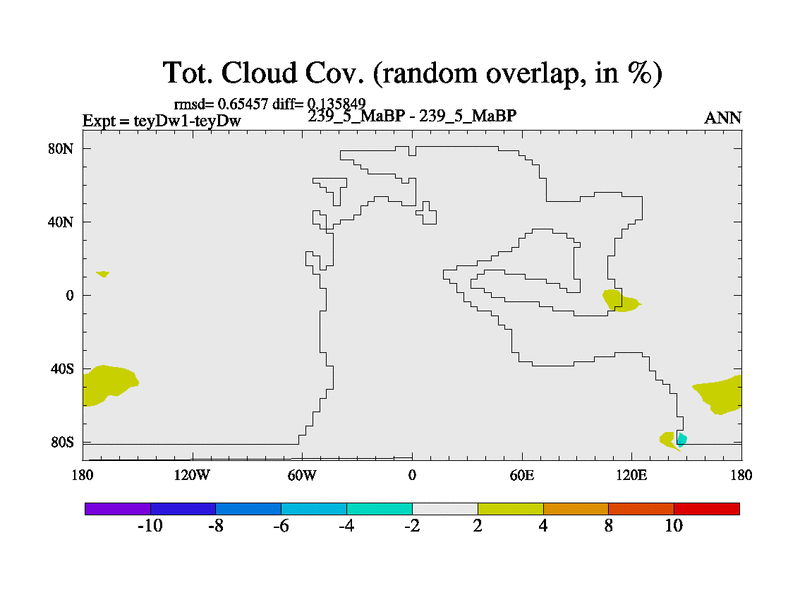 Tot. Cloud Cov. (random overlap, in %)

rmsd= 0.65457 diff= 0.135849
Expt = teyDw1-teyDw
239_5_MaBP - 239_5_MaBP
ANN

80N
40N
0
40S
80S

180
120W
60W
0
60E
120E
180

-10
-8
-6
-4
-2
2
4
8
10